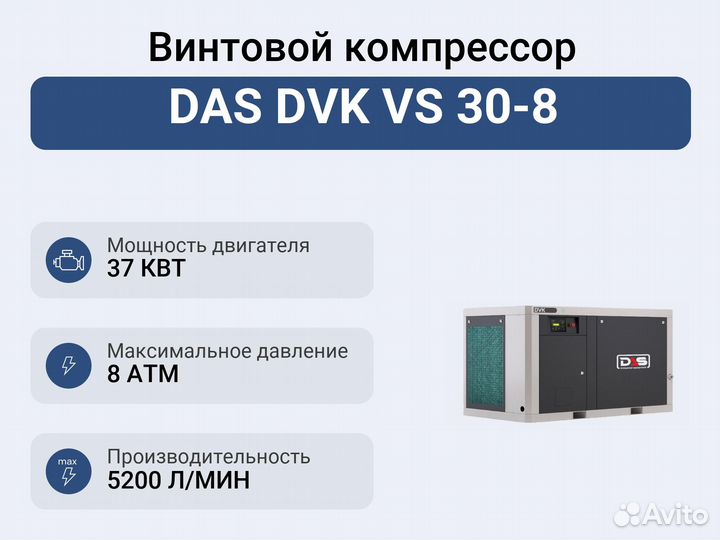 Винтовой компрессор

DAS DVK VS 30-8

Мощность двигателя
37 КВТ

Максимальное давление
8 АТМ

max
Производительность
5200 Л/МИН

DVK

DAS

Avito